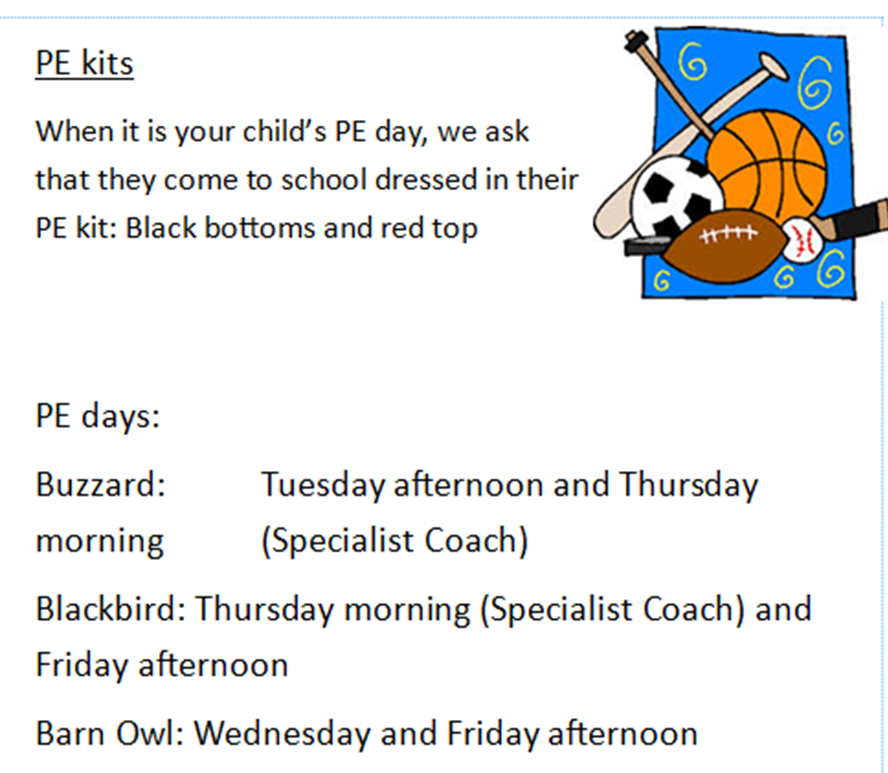 PE kits

When it is your child's PE day, we ask that they come to school dressed in their PE kit: Black bottoms and red top

PE days:

Buzzard: Tuesday afternoon and Thursday morning (Specialist Coach)

Blackbird: Thursday morning (Specialist Coach) and Friday afternoon

Barn Owl: Wednesday and Friday afternoon